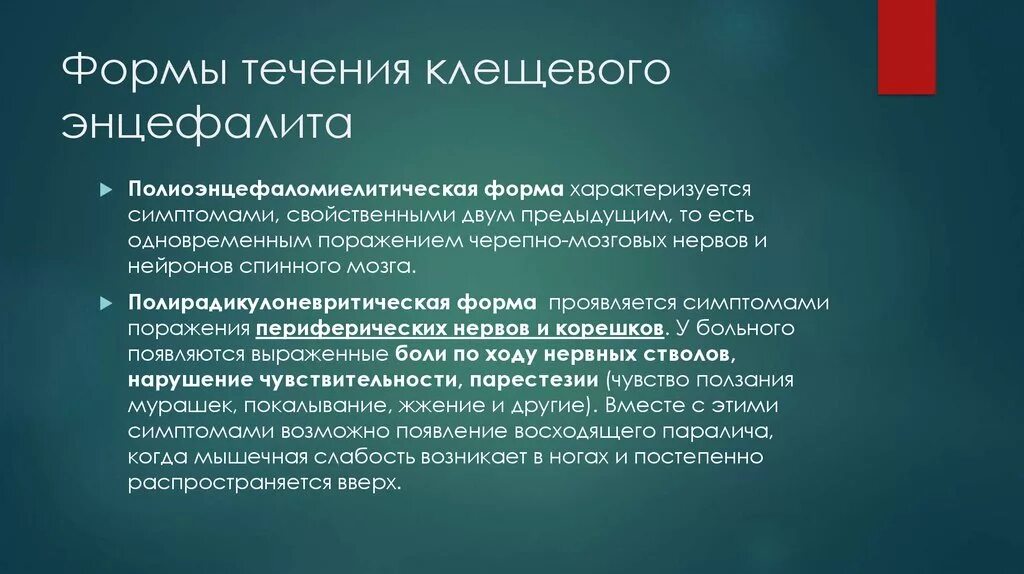 Формы течения клещевого энцефалита

Полиоэнцефаломиелитическая форма характеризуется симптомами, свойственными двум предыдущим, то есть одновременным поражением черепно-мозговых нервов и нейронов спинного мозга.

Полирадикулоневритическая форма проявляется симптомами поражения периферических нервов и корешков. У больного появляются выраженные боли по ходу нервных стволов, нарушение чувствительности, парестезии (чувство ползания мурашек, покалывание, жжение и другие). Вместе с этими симптомами возможно появление восходящего паралича, когда мышечная слабость возникает в ногах и постепенно распространяется вверх.